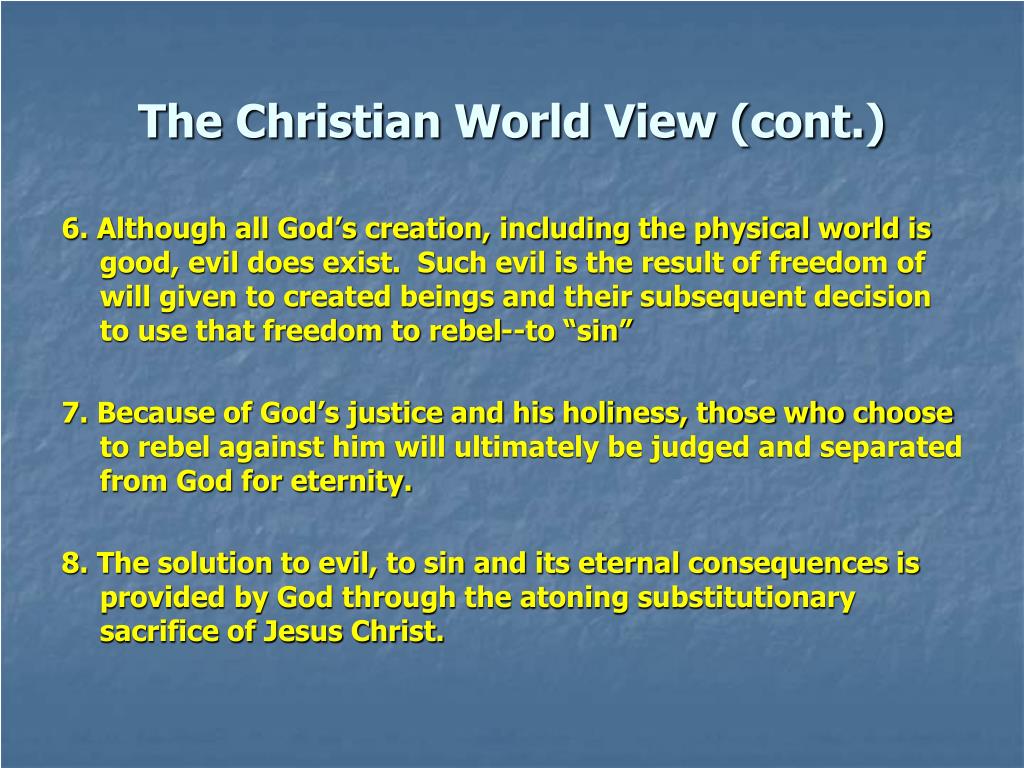 The Christian World View (cont.)

6. Although all God’s creation, including the physical world is good, evil does exist.  Such evil is the result of freedom of will given to created beings and their subsequent decision to use that freedom to rebel--to “sin”

7. Because of God’s justice and his holiness, those who choose to rebel against him will ultimately be judged and separated from God for eternity.

8. The solution to evil, to sin and its eternal consequences is provided by God through the atoning substitutionary sacrifice of Jesus Christ.